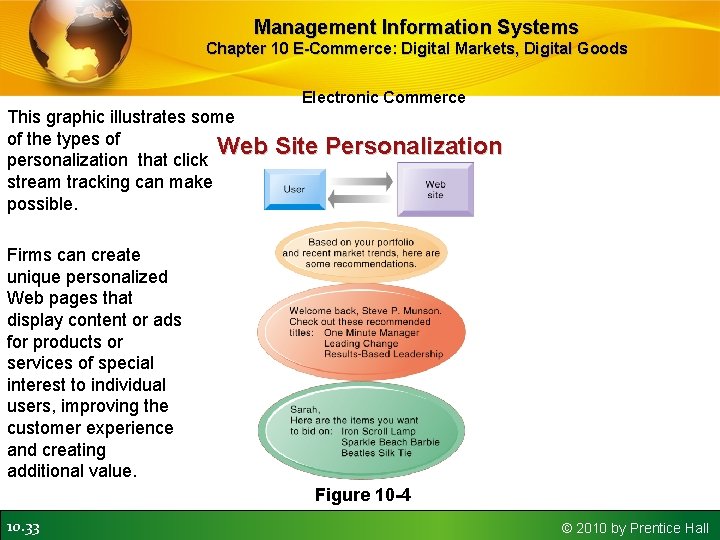 Management Information Systems
Chapter 10 E-Commerce: Digital Markets, Digital Goods

Electronic Commerce

This graphic illustrates some of the types of personalization that click stream tracking can make possible.

Firms can create unique personalized Web pages that display content or ads for products or services of special interest to individual users, improving the customer experience and creating additional value.

Web Site Personalization

User

Web site

Based on your portfolio and recent market trends, here are some recommendations.

Welcome back, Steve P. Munson. Check out these recommended titles: One Minute Manager Leading Change Results-Based Leadership

Sarah, Here are the items you want to bid on: Iron Scroll Lamp Sparkle Beach Barbie Beatles Silk Tie

Figure 10-4

10.33

© 2010 by Prentice Hall